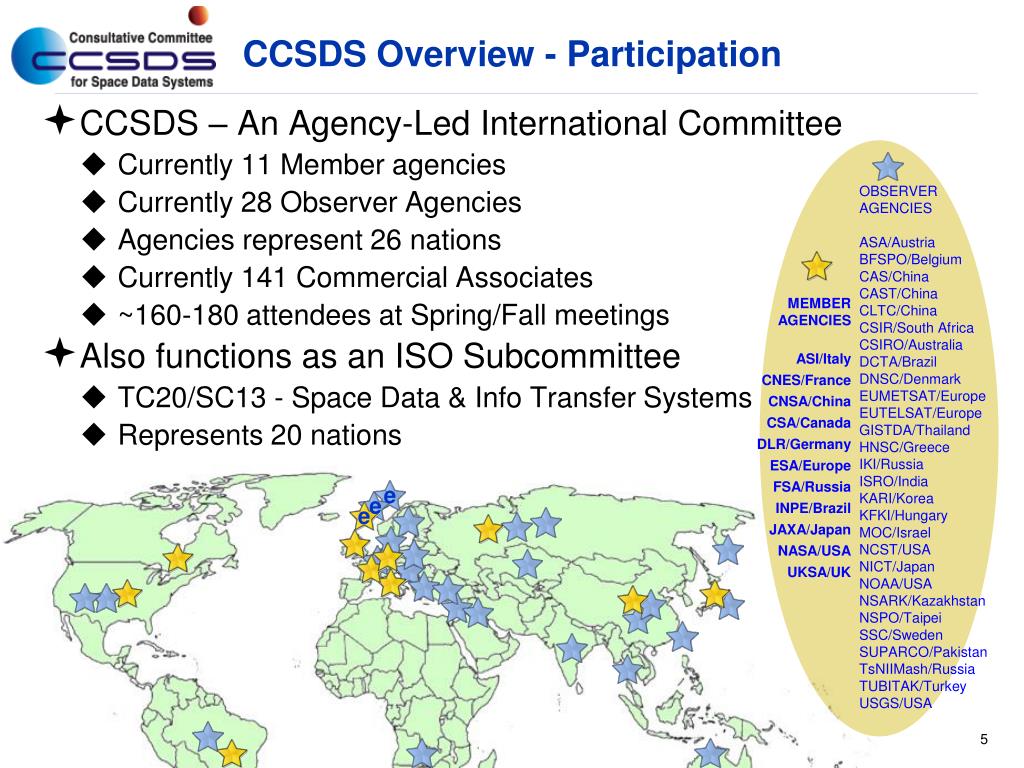 Consultative Committee
CCSDS
for Space Data Systems

CCSDS Overview - Participation

CCSDS – An Agency-Led International Committee
Currently 11 Member agencies
Currently 28 Observer Agencies
Agencies represent 26 nations
Currently 141 Commercial Associates
~160-180 attendees at Spring/Fall meetings

Also functions as an ISO Subcommittee
TC20/SC13 - Space Data & Info Transfer Systems
Represents 20 nations

MEMBER AGENCIES
ASI/Italy
CNES/France
CNSA/China
CSA/Canada
DLR/Germany
ESA/Europe
FSA/Russia
INPE/Brazil
JAXA/Japan
NASA/USA
UKSA/UK

OBSERVER AGENCIES
ASA/Austria
BFSPO/Belgium
CAS/China
CAST/China
CLTC/China
CSIR/South Africa
CSIRO/Australia
DCTA/Brazil
DNSC/Denmark
EUMETSAT/Europe
EUTELSAT/Europe
GISTDA/Thailand
HNSC/Greece
IKI/Russia
ISRO/India
KARI/Korea
KFKI/Hungary
MOC/Israel
NCST/USA
NICT/Japan
NOAA/USA
NSARK/Kazakhstan
NSPO/Taipei
SSC/Sweden
SUPARCO/Pakistan
TsNIIMash/Russia
TUBITAK/Turkey
USGS/USA

e e e

5